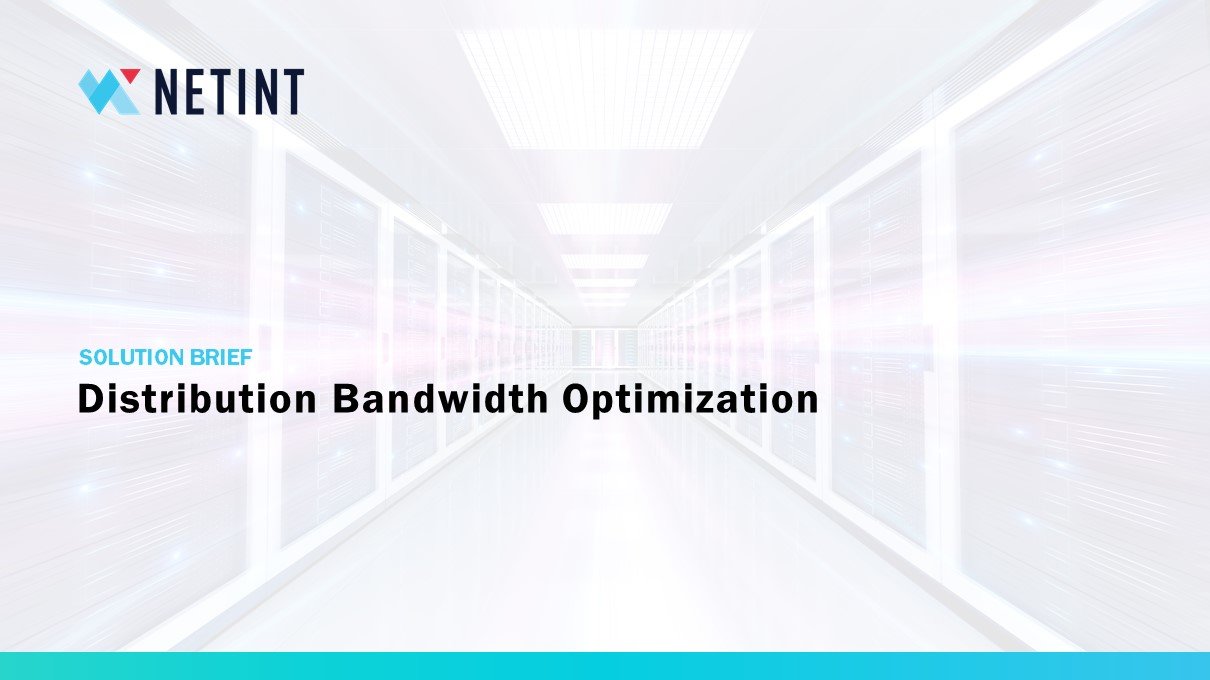 NETINT

SOLUTION BRIEF

Distribution Bandwidth Optimization